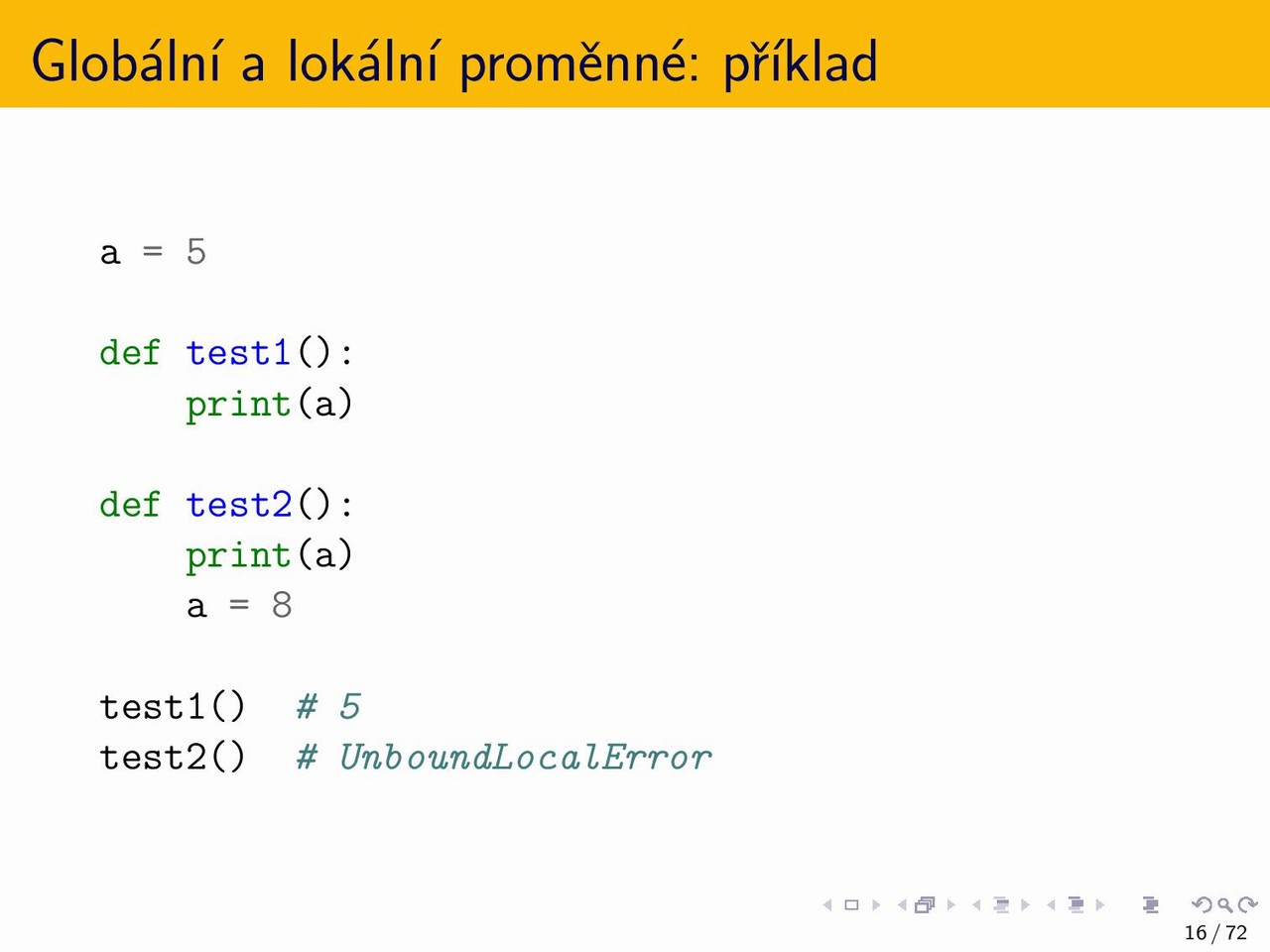 Globální a lokální proměnné: příklad

a = 5

def test1():
    print(a)

def test2():
    print(a)
    a = 8

test1()  # 5
test2()  # UnboundLocalError

16 / 72